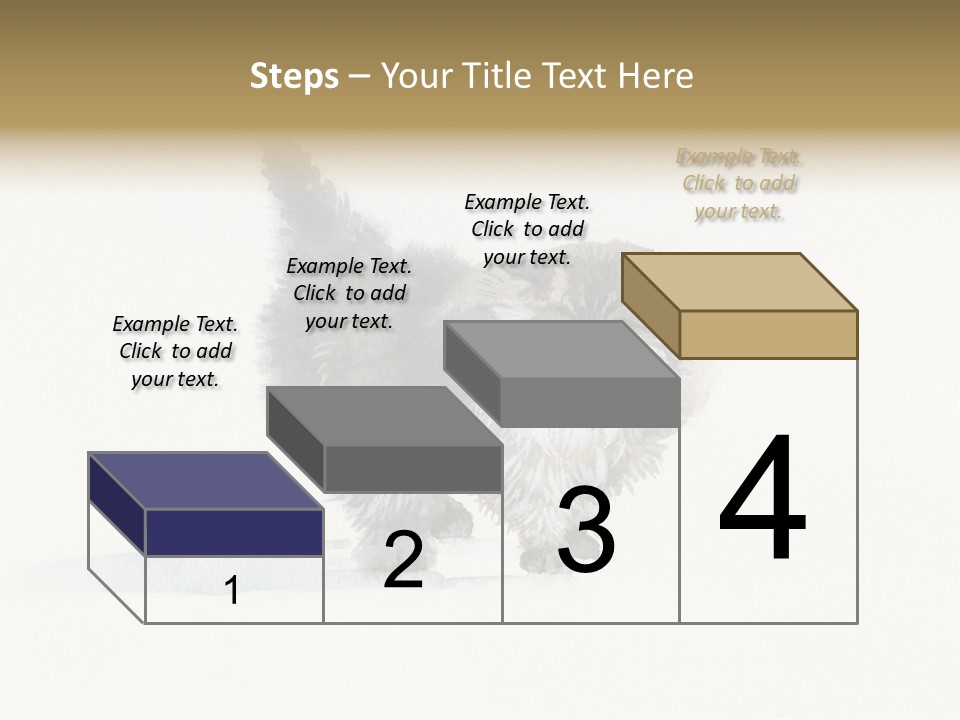 Steps – Your Title Text Here

Example Text. Click to add your text.

Example Text. Click to add your text.

Example Text. Click to add your text.

Example Text. Click to add your text.

1

2

3

4